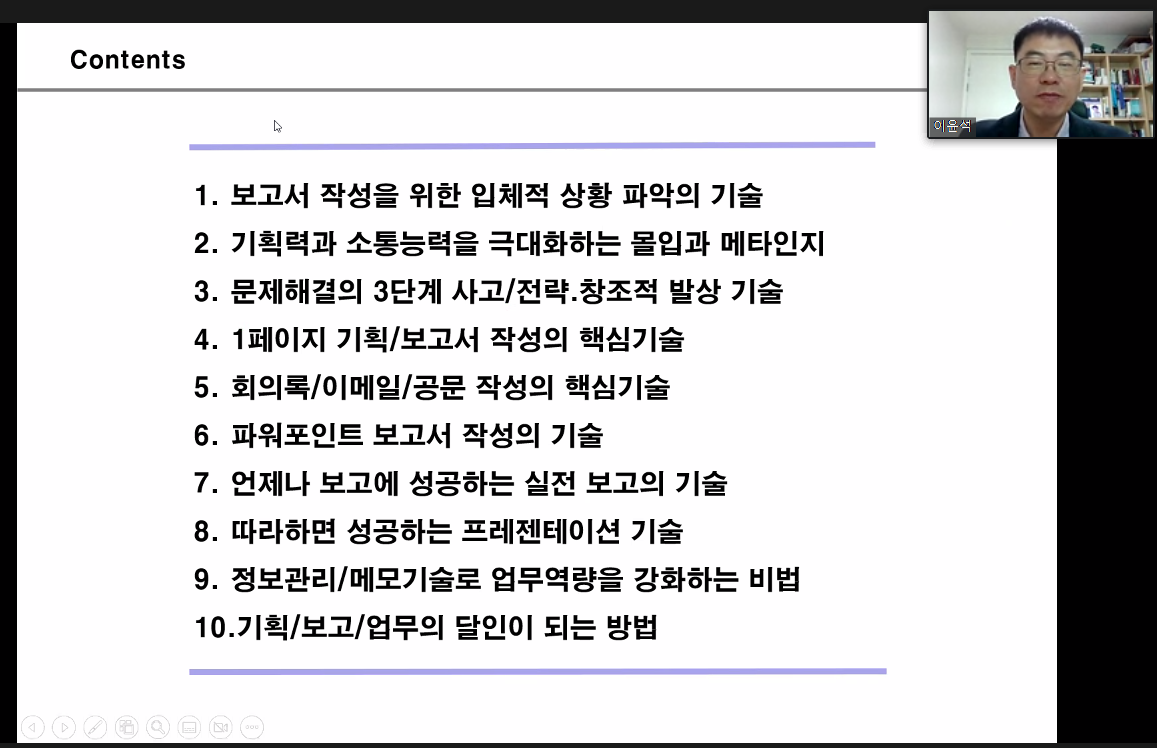 Contents

이윤석

1. 보고서 작성을 위한 입체적 상황 파악의 기술
2. 기획력과 소통능력을 극대화하는 몰입과 메타인지
3. 문제해결의 3단계 사고/전략.창조적 발상 기술
4. 1페이지 기획/보고서 작성의 핵심기술
5. 회의록/이메일/공문 작성의 핵심기술
6. 파워포인트 보고서 작성의 기술
7. 언제나 보고에 성공하는 실전 보고의 기술
8. 따라하면 성공하는 프레젠테이션 기술
9. 정보관리/메모기술로 업무역량을 강화하는 비법
10.기획/보고/업무의 달인이 되는 방법